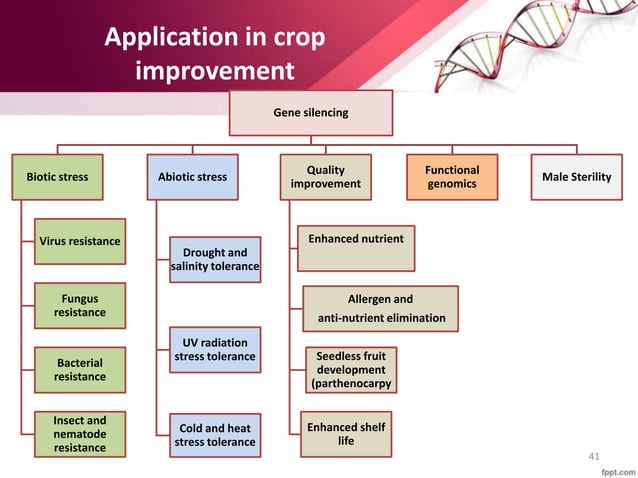 Application in crop improvement

Gene silencing

Biotic stress

Abiotic stress

Quality improvement

Functional genomics

Male Sterility

Virus resistance

Fungus resistance

Bacterial resistance

Insect and nematode resistance

Drought and salinity tolerance

UV radiation stress tolerance

Cold and heat stress tolerance

Enhanced nutrient

Allergen and anti-nutrient elimination

Seedless fruit development (parthenocarpy

Enhanced shelf life

41

fppt.com